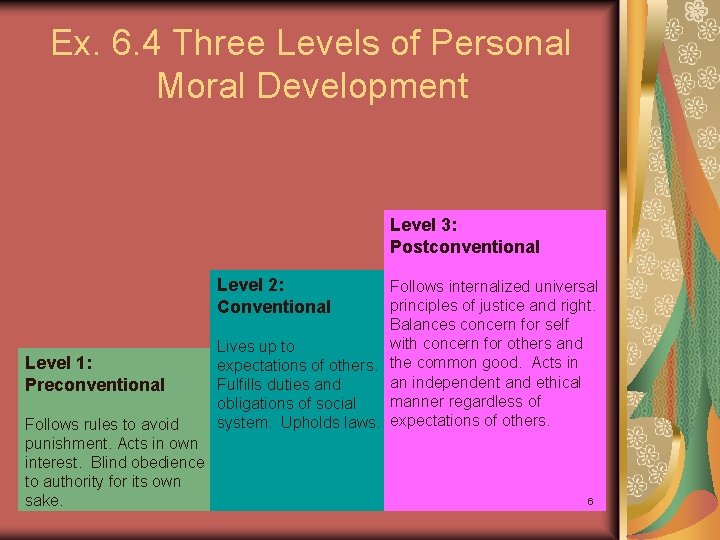 Ex. 6.4 Three Levels of Personal Moral Development

Level 1: Preconventional

Follows rules to avoid punishment. Acts in own interest. Blind obedience to authority for its own sake.

Level 2: Conventional

Lives up to expectations of others. Fulfills duties and obligations of social system. Upholds laws.

Level 3: Postconventional

Follows internalized universal principles of justice and right. Balances concern for self with concern for others and the common good. Acts in an independent and ethical manner regardless of expectations of others.

6